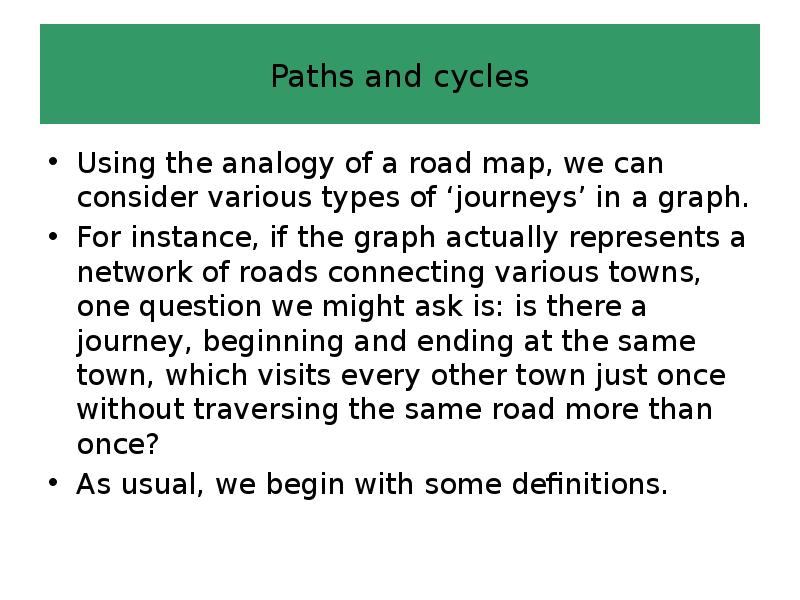 Paths and cycles

• Using the analogy of a road map, we can consider various types of ‘journeys’ in a graph.

• For instance, if the graph actually represents a network of roads connecting various towns, one question we might ask is: is there a journey, beginning and ending at the same town, which visits every other town just once without traversing the same road more than once?

• As usual, we begin with some definitions.